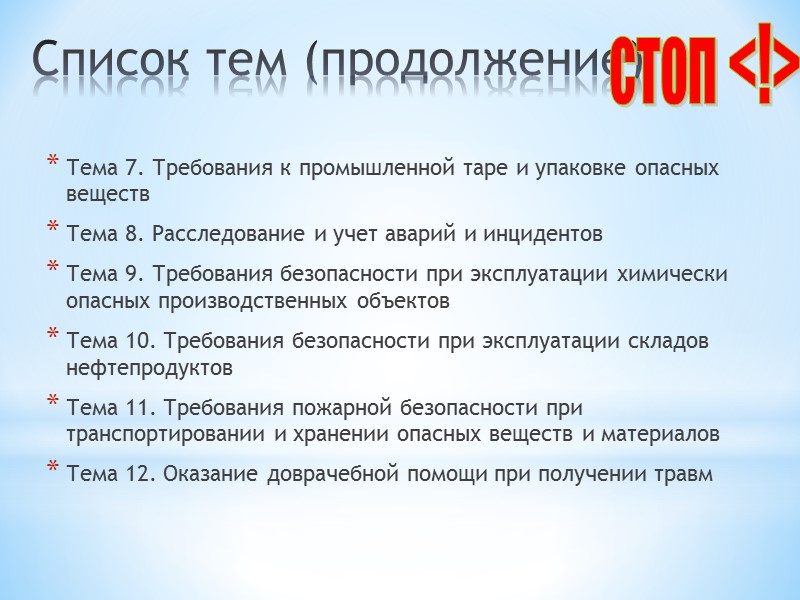 Список тем (продолжение)

СТОП <!>

* Тема 7. Требования к промышленной таре и упаковке опасных веществ
* Тема 8. Расследование и учет аварий и инцидентов
* Тема 9. Требования безопасности при эксплуатации химически опасных производственных объектов
* Тема 10. Требования безопасности при эксплуатации складов нефтепродуктов
* Тема 11. Требования пожарной безопасности при транспортировании и хранении опасных веществ и материалов
* Тема 12. Оказание доврачебной помощи при получении травм